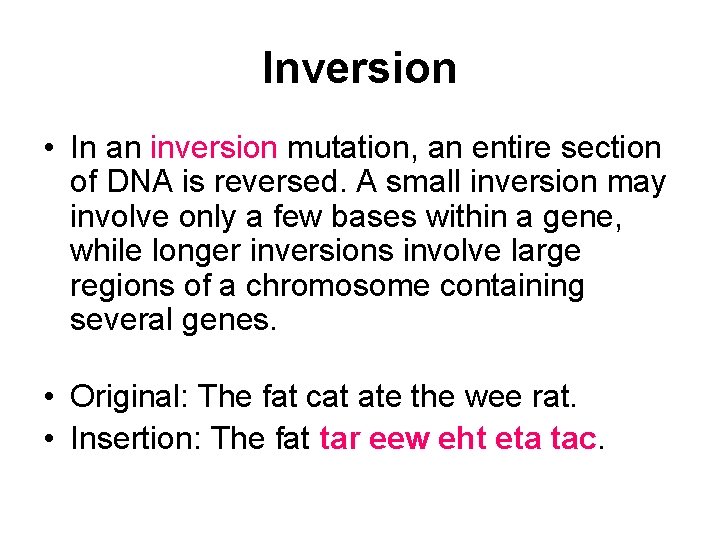 Inversion

• In an inversion mutation, an entire section of DNA is reversed. A small inversion may involve only a few bases within a gene, while longer inversions involve large regions of a chromosome containing several genes.

• Original: The fat cat ate the wee rat.
• Insertion: The fat tar eew eht eta tac.